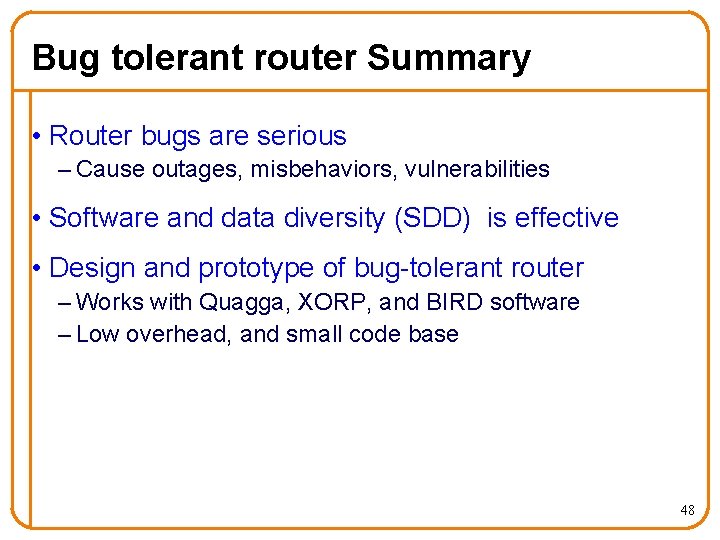 Bug tolerant router Summary

• Router bugs are serious
– Cause outages, misbehaviors, vulnerabilities

• Software and data diversity (SDD) is effective

• Design and prototype of bug-tolerant router
– Works with Quagga, XORP, and BIRD software
– Low overhead, and small code base

48